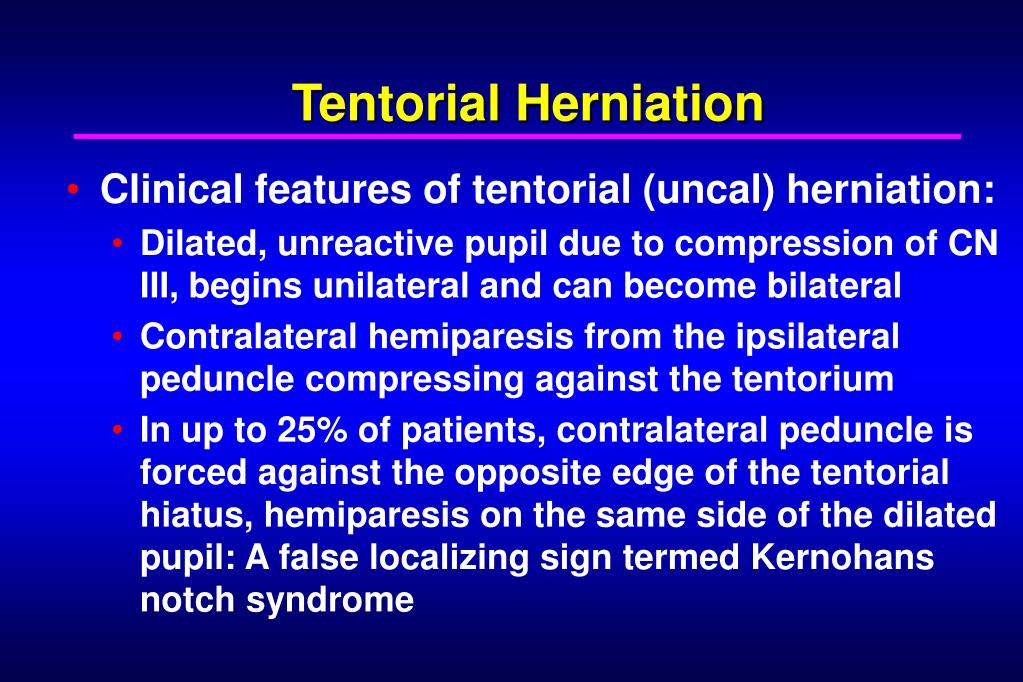 Tentorial Herniation

• Clinical features of tentorial (uncal) herniation:
• Dilated, unreactive pupil due to compression of CN III, begins unilateral and can become bilateral
• Contralateral hemiparesis from the ipsilateral peduncle compressing against the tentorium
• In up to 25% of patients, contralateral peduncle is forced against the opposite edge of the tentorial hiatus, hemiparesis on the same side of the dilated pupil: A false localizing sign termed Kernohans notch syndrome